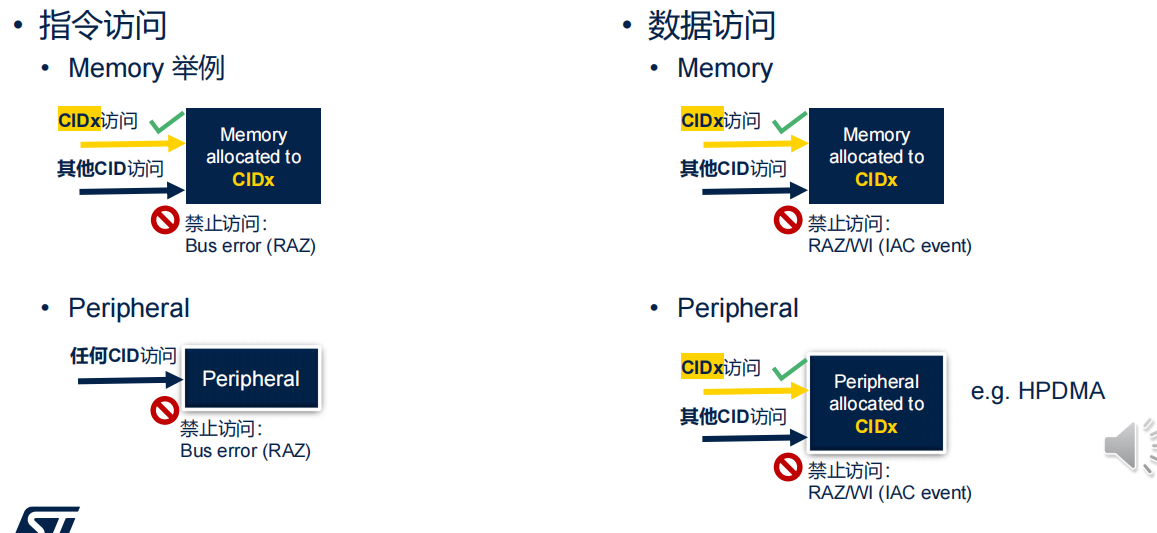 • 指令访问

• Memory 举例

CIDx访问

其他CID访问

Memory allocated to CIDx

禁止访问:
Bus error (RAZ)

• Peripheral

任何CID访问

Peripheral

禁止访问:
Bus error (RAZ)

• 数据访问

• Memory

CIDx访问

其他CID访问

Memory allocated to CIDx

禁止访问:
RAZ/WI (IAC event)

• Peripheral

CIDx访问

其他CID访问

Peripheral allocated to CIDx

e.g. HPDMA

禁止访问:
RAZ/WI (IAC event)